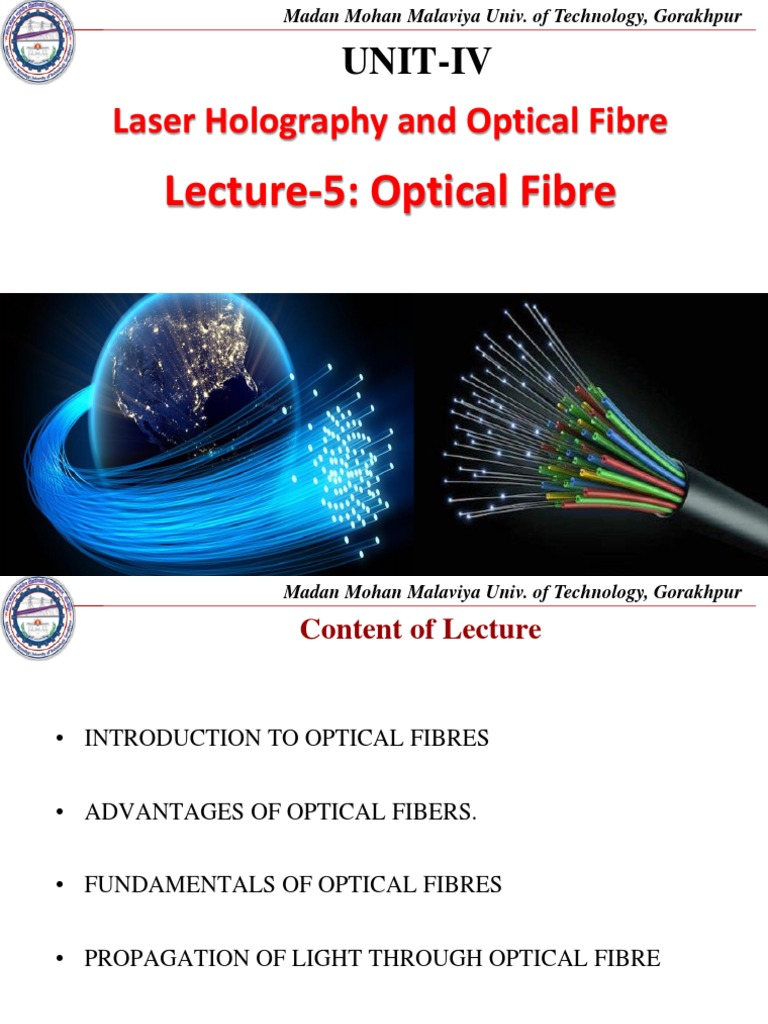 Madan Mohan Malaviya Univ. of Technology, Gorakhpur

UNIT-IV

Laser Holography and Optical Fibre

Lecture-5: Optical Fibre

Madan Mohan Malaviya Univ. of Technology, Gorakhpur

Content of Lecture

• INTRODUCTION TO OPTICAL FIBRES

• ADVANTAGES OF OPTICAL FIBERS.

• FUNDAMENTALS OF OPTICAL FIBRES

• PROPAGATION OF LIGHT THROUGH OPTICAL FIBRE